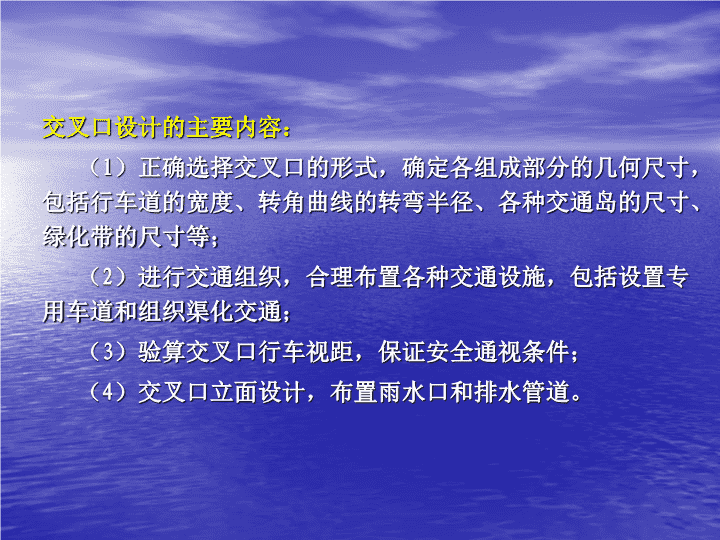 交叉口设计的主要内容：

（1）正确选择交叉口的形式，确定各组成部分的几何尺寸，包括行车道的宽度、转角曲线的转弯半径、各种交通岛的尺寸、绿化带的尺寸等；

（2）进行交通组织，合理布置各种交通设施，包括设置专用车道和组织渠化交通；

（3）验算交叉口行车视距，保证安全通视条件；

（4）交叉口立面设计，布置雨水口和排水管道。